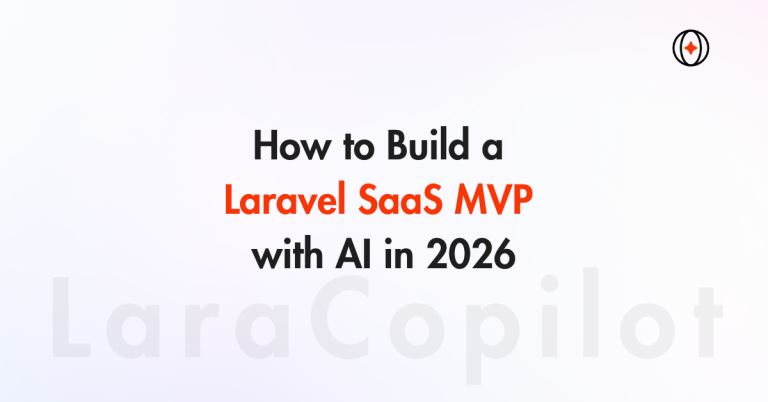 How to Build a
Laravel SaaS MVP
with AI in 2026

LaraCopilot